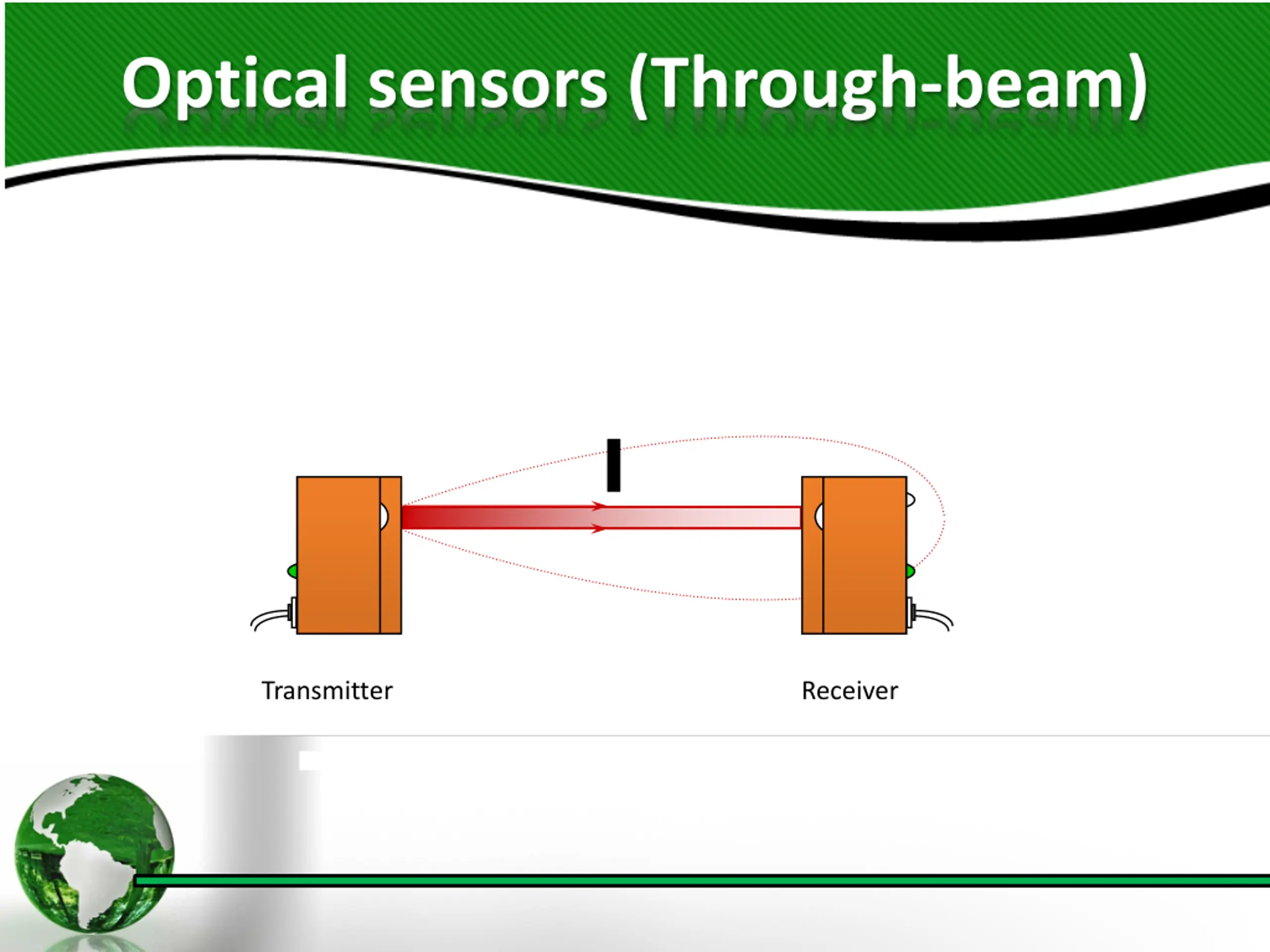 Optical sensors (Through-beam)

Transmitter

Receiver